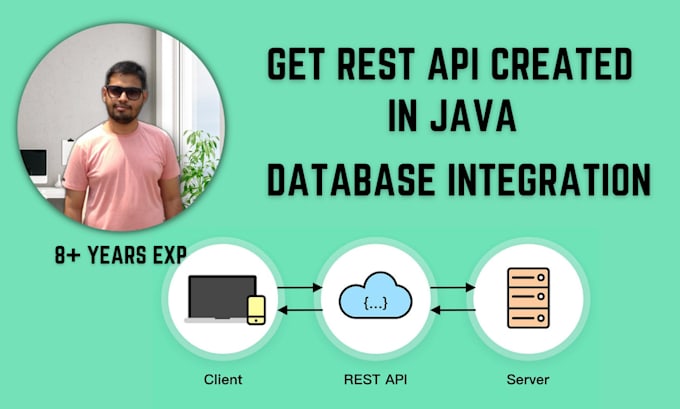 GET REST API CREATED IN JAVA

DATABASE INTEGRATION

8+ YEARS EXP

{...}

Client

REST API

Server